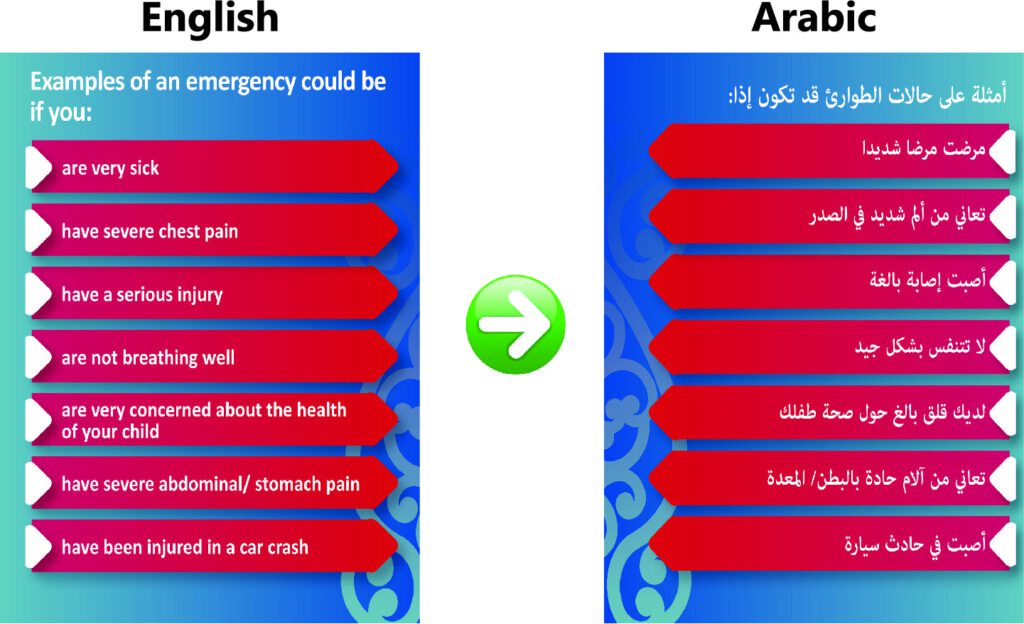 English

Examples of an emergency could be if you:

are very sick

have severe chest pain

have a serious injury

are not breathing well

are very concerned about the health of your child

have severe abdominal/ stomach pain

have been injured in a car crash

Arabic

أمثلة على حالات الطوارئ قد تكون إذا:

مرضت مرضا شديدا

تعاني من ألم شديد في الصدر

أصبت إصابة بالغة

لا تتنفس بشكل جيد

لديك قلق بالغ حول صحة طفلك

تعاني من آلام حادة بالبطن/ المعدة

أصبت في حادث سيارة